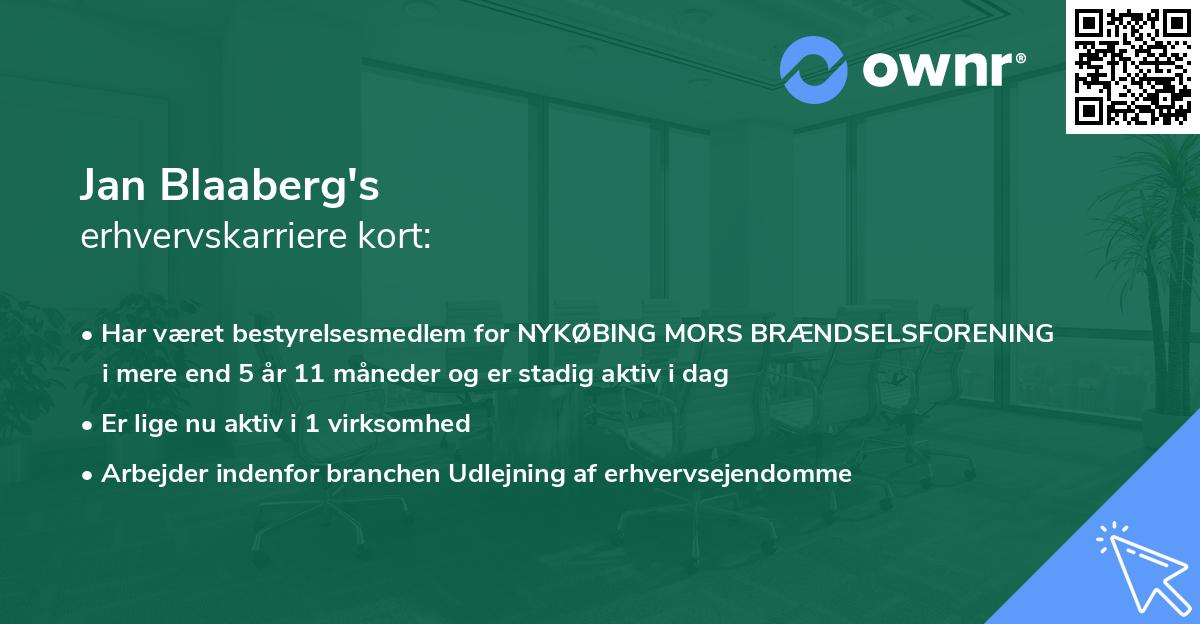 ownr®

Jan Blaaberg's
erhvervskarriere kort:

• Har været bestyrelsesmedlem for NYKØBING MORS BRÆNDSELSFORENING i mere end 5 år 11 måneder og er stadig aktiv i dag

• Er lige nu aktiv i 1 virksomhed

• Arbejder indenfor branchen Udlejning af erhvervsejendomme